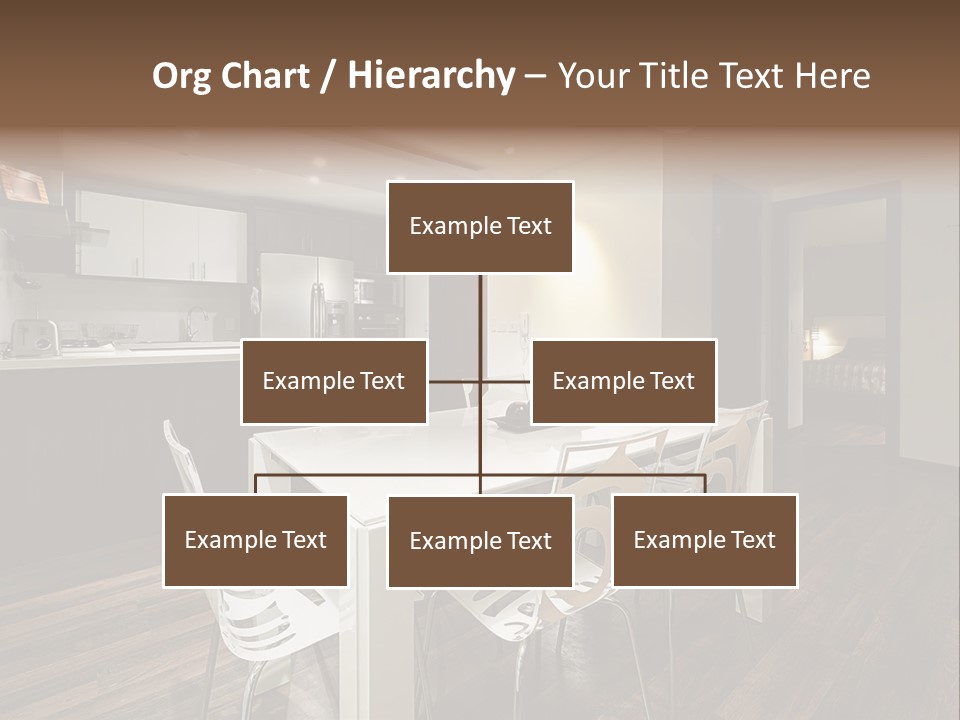 Org Chart / Hierarchy – Your Title Text Here

Example Text

Example Text

Example Text

Example Text

Example Text

Example Text